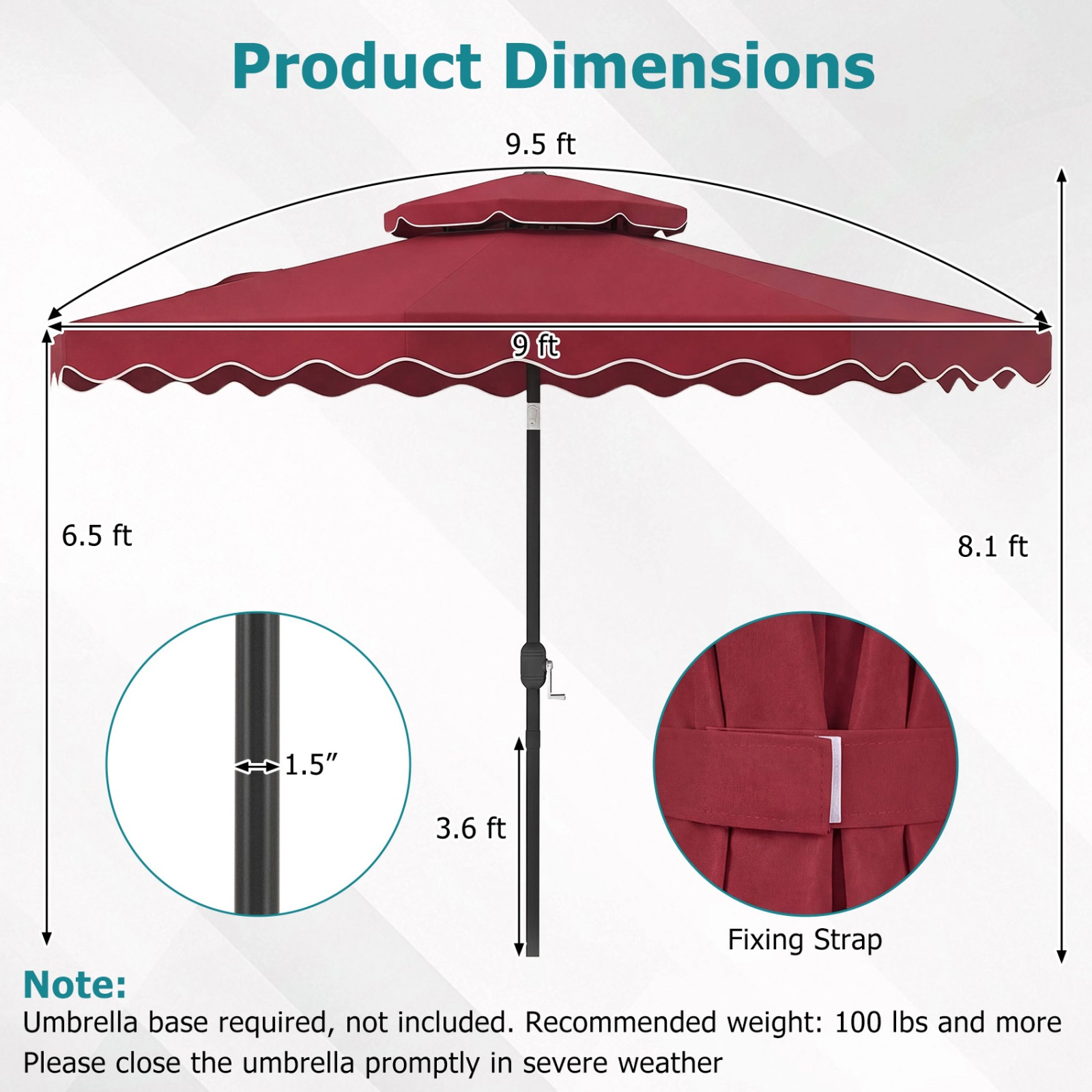 Product Dimensions

9.5 ft

9 ft

6.5 ft

8.1 ft

1.5”

3.6 ft

Fixing Strap

Note:
Umbrella base required, not included. Recommended weight: 100 lbs and more
Please close the umbrella promptly in severe weather